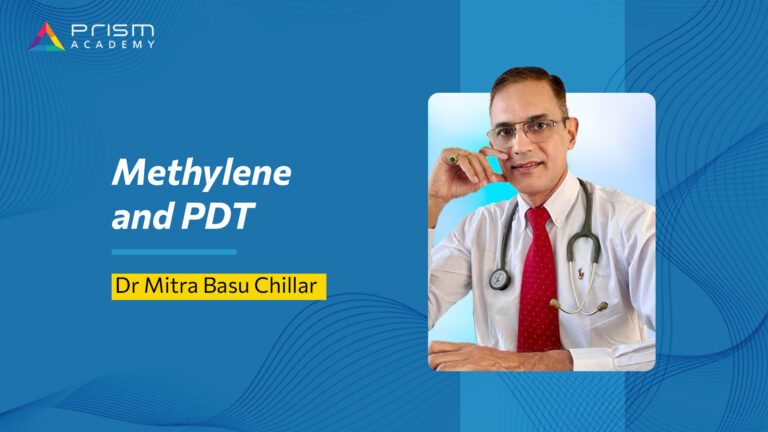 PRISM
ACADEMY

Methylene and PDT

Dr Mitra Basu Chillar